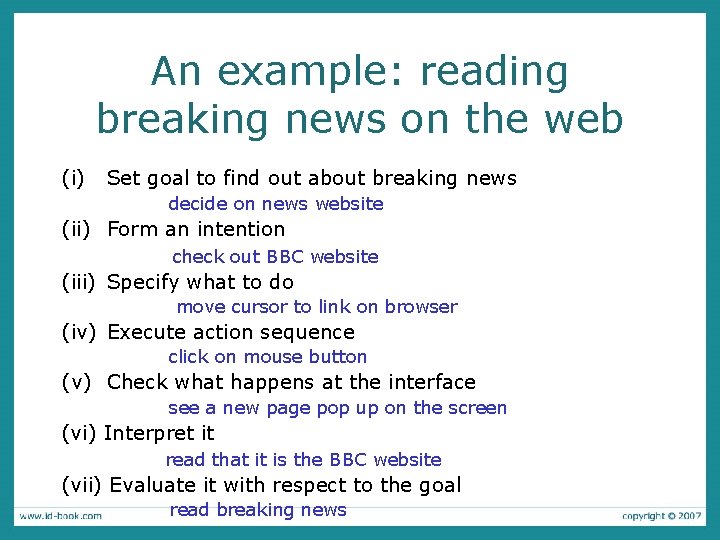 An example: reading breaking news on the web

(i) Set goal to find out about breaking news

decide on news website

(ii) Form an intention

check out BBC website

(iii) Specify what to do

move cursor to link on browser

(iv) Execute action sequence

click on mouse button

(v) Check what happens at the interface

see a new page pop up on the screen

(vi) Interpret it

read that it is the BBC website

(vii) Evaluate it with respect to the goal

read breaking news

www.id-book.com

copyright © 2007